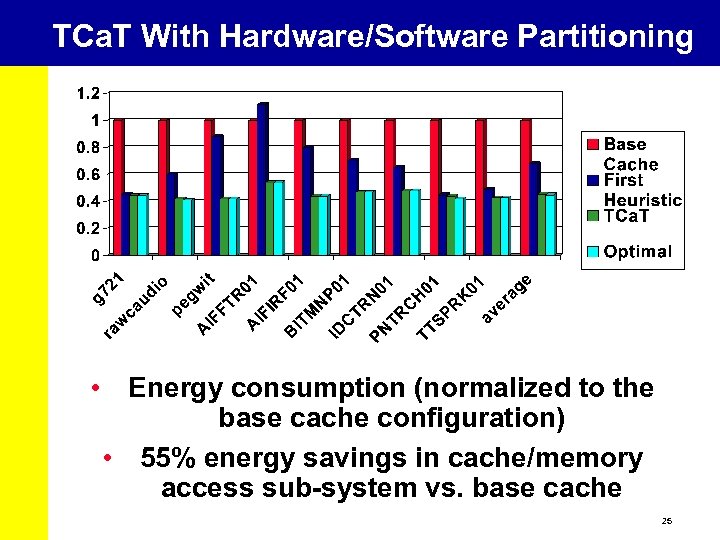 TCaT With Hardware/Software Partitioning

1.2
1
0.8
0.6
0.4
0.2
0

g721
rawcaudio
pegwit
AIFFTR01
AIFIRF01
BITMNP01
IDCTRN01
PNTRCH01
TTSPRK01
average

Base Cache
First Heuristic
TCaT
Optimal

• Energy consumption (normalized to the base cache configuration)

• 55% energy savings in cache/memory access sub-system vs. base cache

25